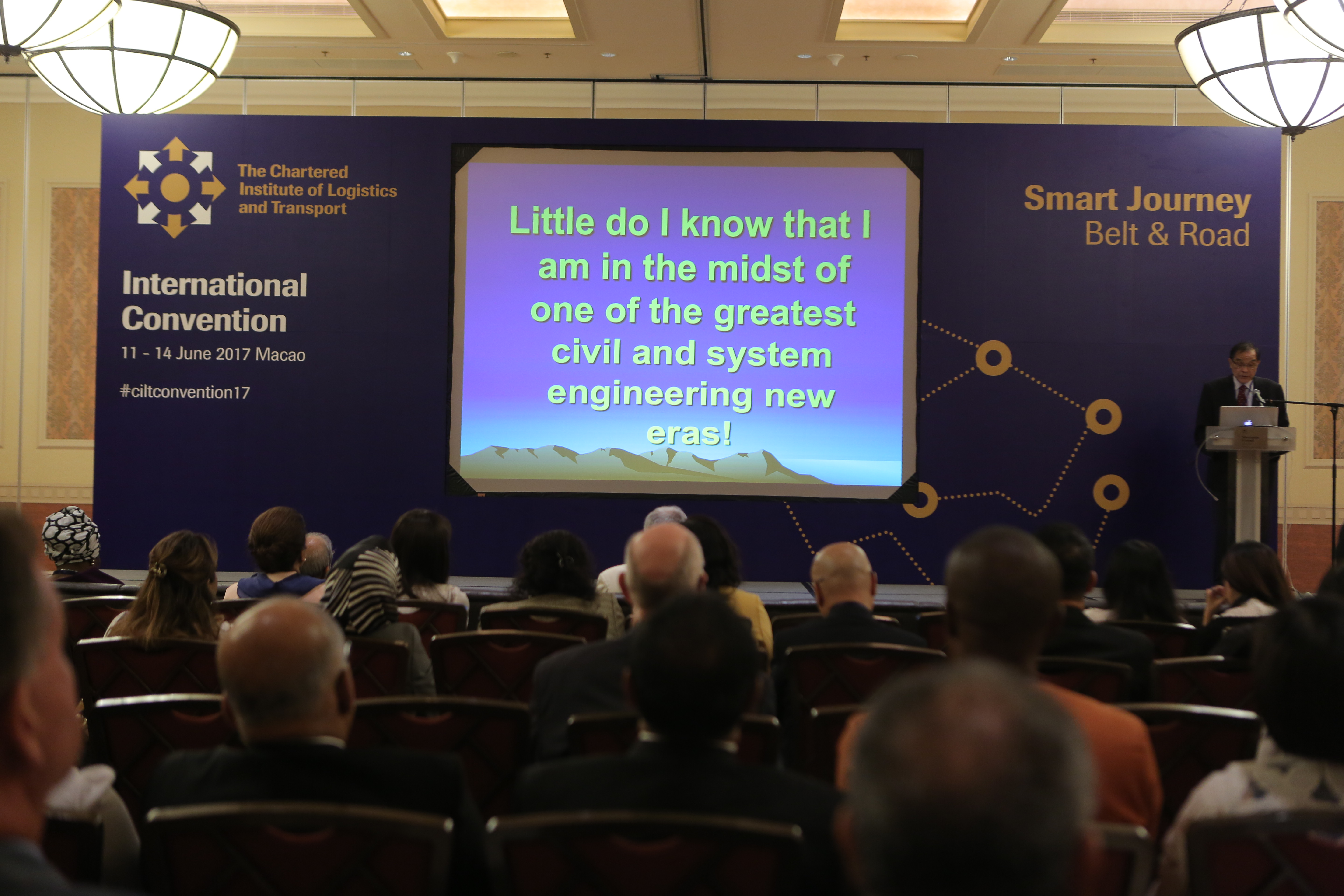 The Chartered Institute of Logistics and Transport

International Convention

11 - 14 June 2017 Macao

#ciltconvention17

Little do I know that I am in the midst of one of the greatest civil and system engineering new eras!

Smart Journey
Belt & Road